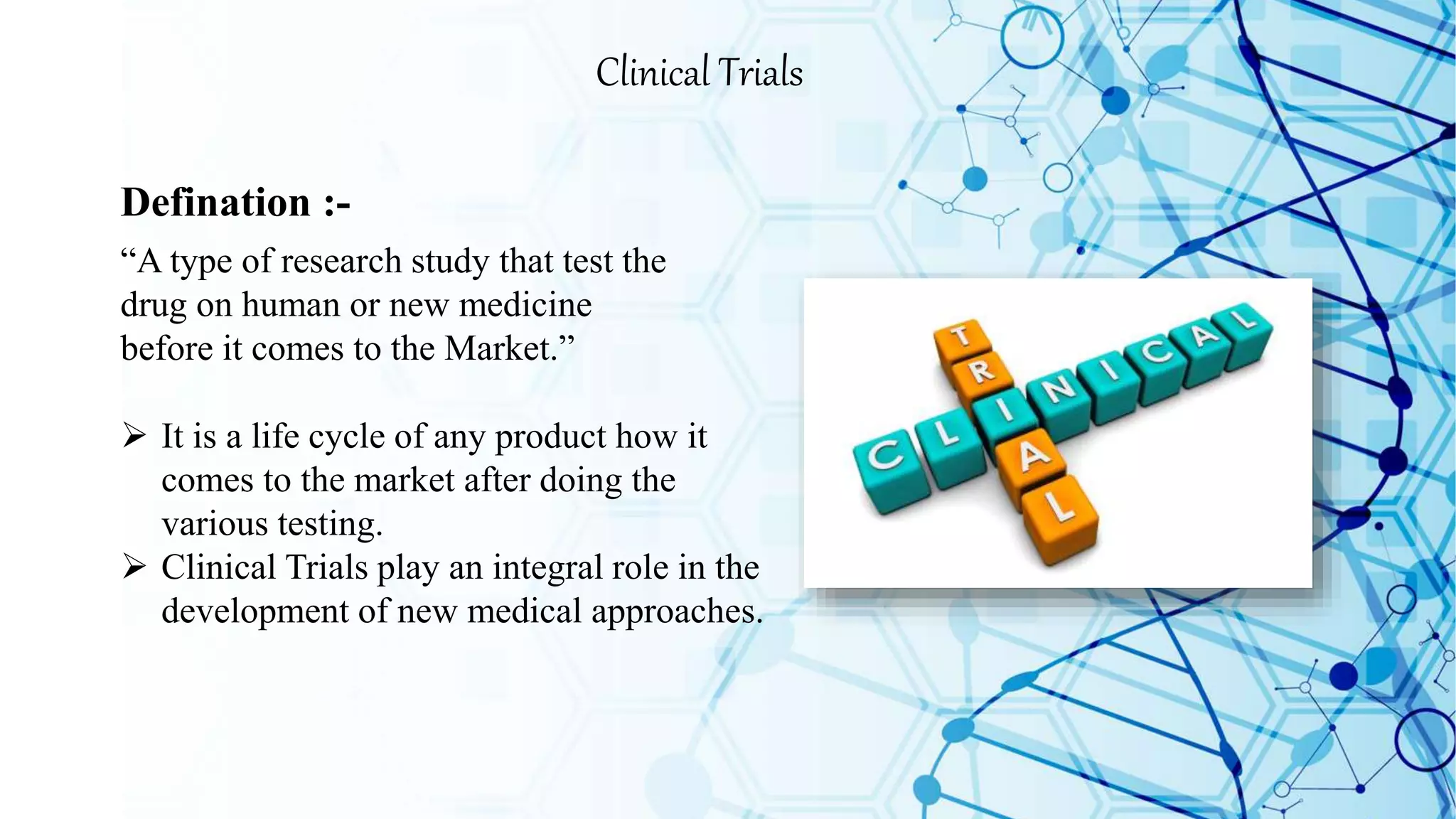 Clinical Trials

Defination :-

“A type of research study that test the drug on human or new medicine before it comes to the Market.”

➢ It is a life cycle of any product how it comes to the market after doing the various testing.
➢ Clinical Trials play an integral role in the development of new medical approaches.

CLINICAL
TRIAL